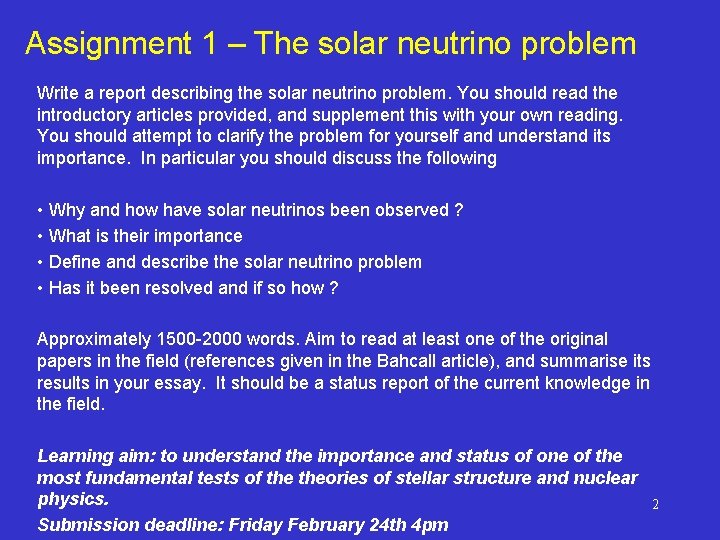 Assignment 1 – The solar neutrino problem

Write a report describing the solar neutrino problem. You should read the introductory articles provided, and supplement this with your own reading. You should attempt to clarify the problem for yourself and understand its importance. In particular you should discuss the following

• Why and how have solar neutrinos been observed ?
• What is their importance
• Define and describe the solar neutrino problem
• Has it been resolved and if so how ?

Approximately 1500-2000 words. Aim to read at least one of the original papers in the field (references given in the Bahcall article), and summarise its results in your essay. It should be a status report of the current knowledge in the field.

Learning aim: to understand the importance and status of one of the most fundamental tests of the theories of stellar structure and nuclear physics.

2

Submission deadline: Friday February 24th 4pm